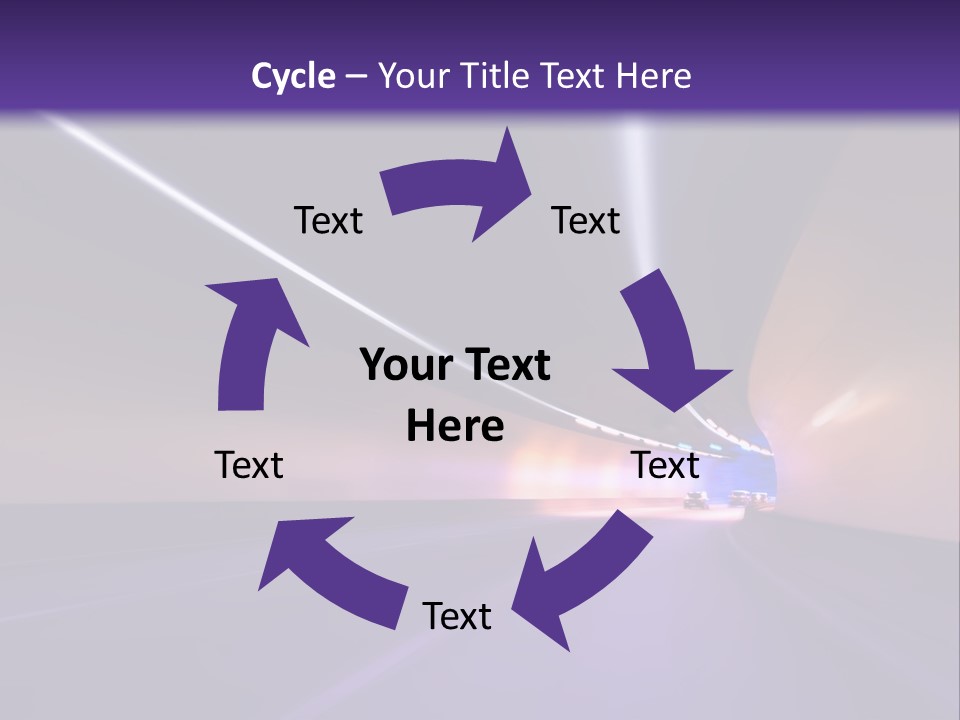 Cycle – Your Title Text Here

Text

Text

Your Text Here

Text

Text

Text